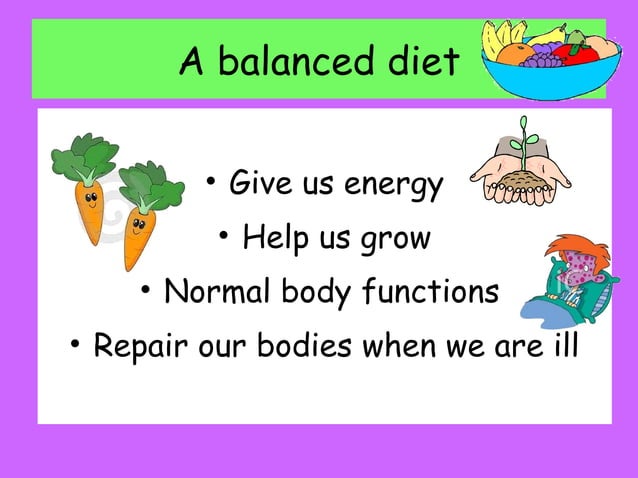 A balanced diet

• Give us energy
• Help us grow
• Normal body functions
• Repair our bodies when we are ill